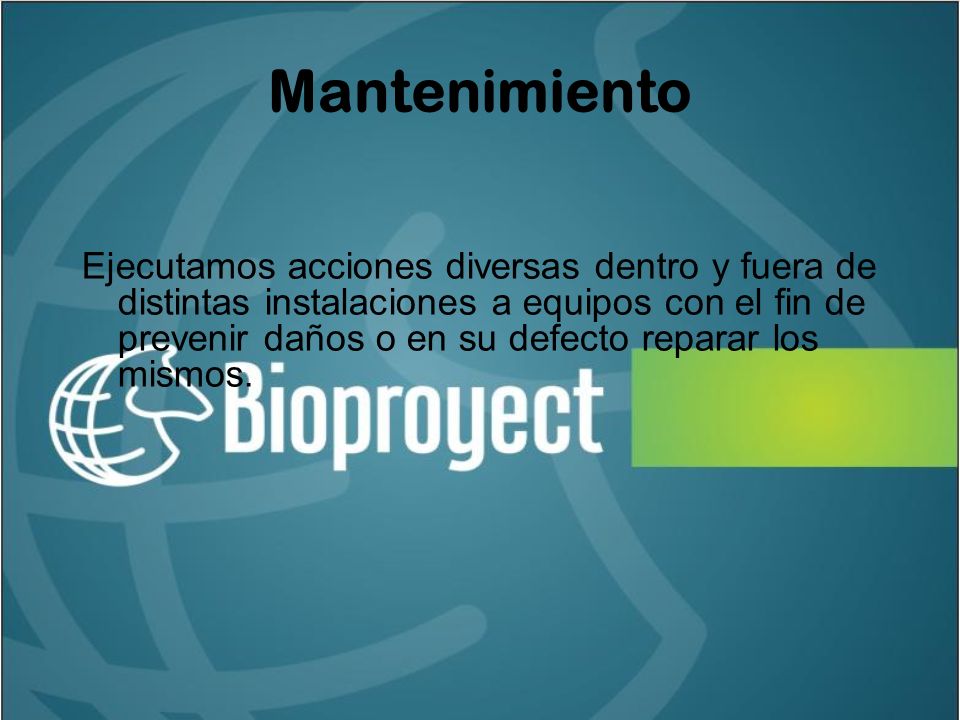 Mantenimiento

Ejecutamos acciones diversas dentro y fuera de distintas instalaciones a equipos con el fin de prevenir daños o en su defecto reparar los mismos.

Bioproyect